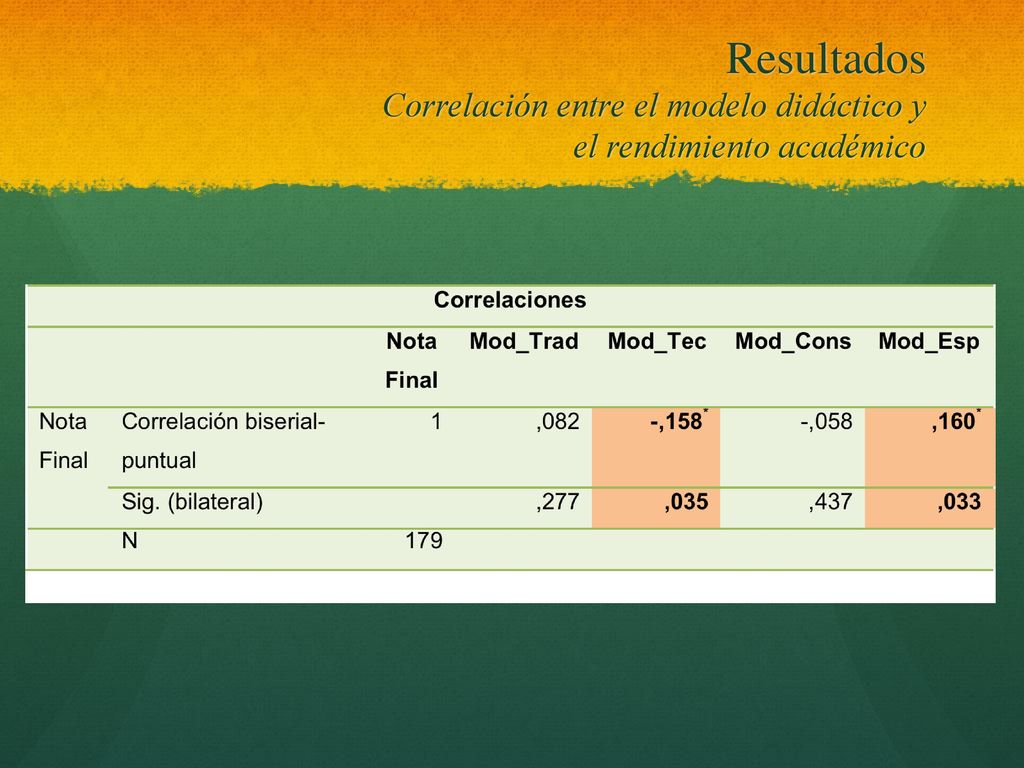 Resultados
Correlación entre el modelo didáctico y el rendimiento académico

Correlaciones

| | | Nota Final | Mod_Trad | Mod_Tec | Mod_Cons | Mod_Esp |
|---|---|---|---|---|---|---|
| Nota Final | Correlación biserial-puntual | 1 | ,082 | -,158$^*$ | -,058 | ,160$^*$ |
| | Sig. (bilateral) | | ,277 | ,035 | ,437 | ,033 |
| | N | 179 | | | | |